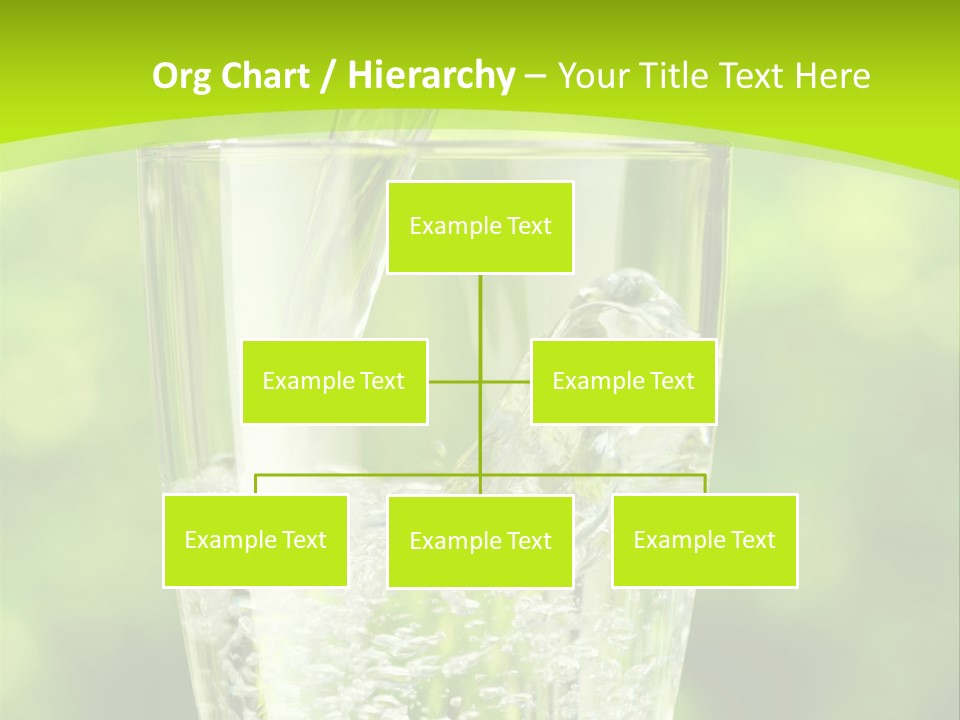 Org Chart / Hierarchy – Your Title Text Here

Example Text

Example Text

Example Text

Example Text

Example Text

Example Text